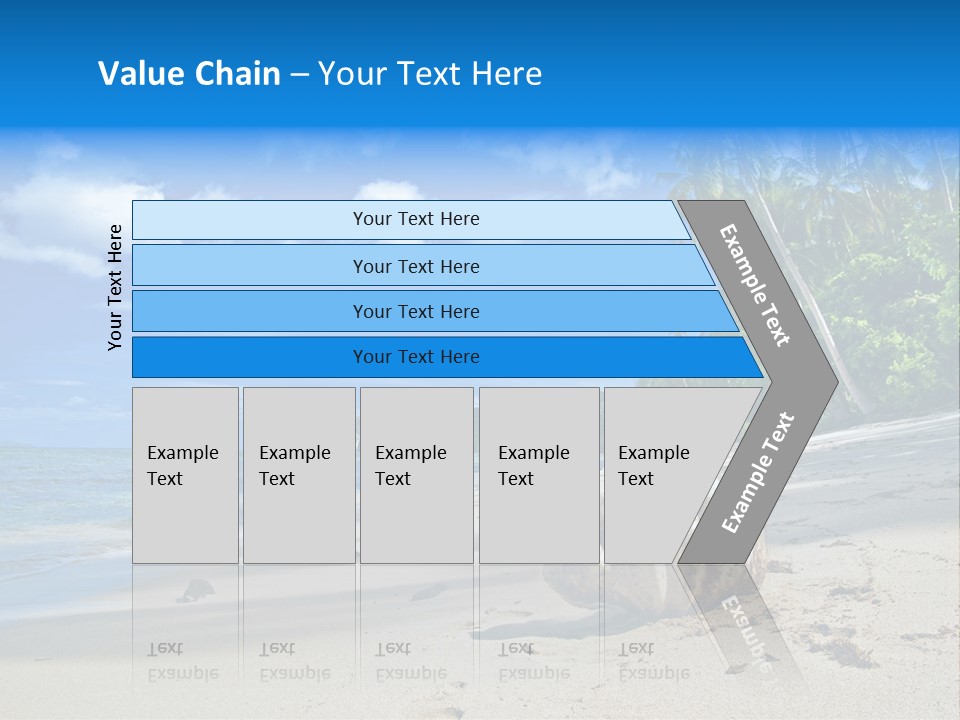 Value Chain – Your Text Here

Your Text Here

Your Text Here

Your Text Here

Your Text Here

Your Text Here

Example Text

Example Text

Example Text

Example Text

Example Text

Example Text

Example Text